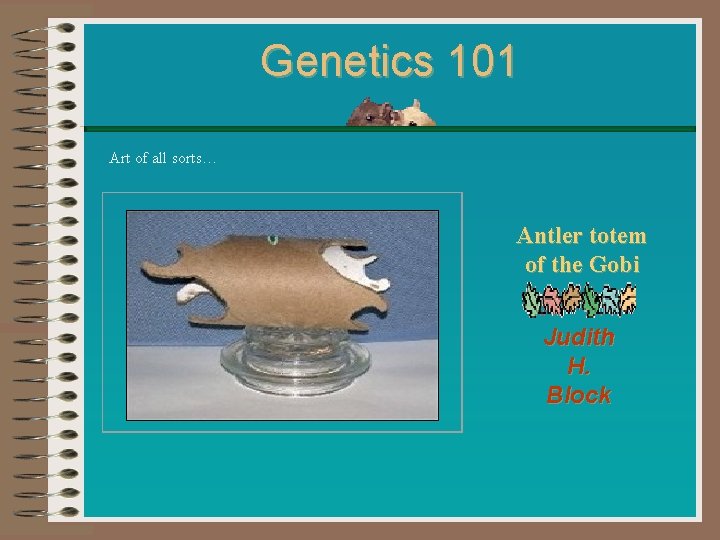 Genetics 101

Art of all sorts…

Antler totem of the Gobi

Judith H. Block